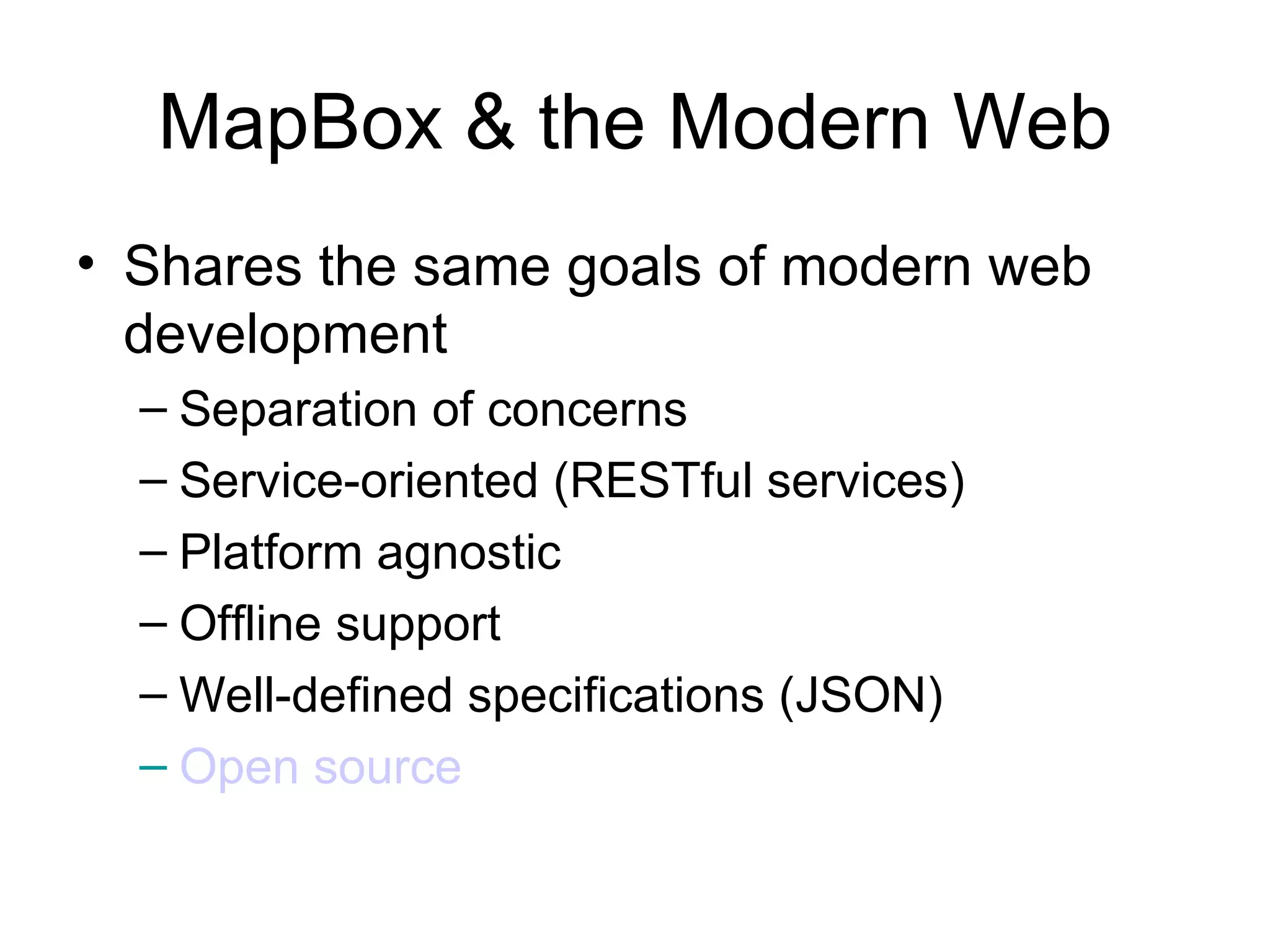 MapBox & the Modern Web

• Shares the same goals of modern web development

– Separation of concerns
– Service-oriented (RESTful services)
– Platform agnostic
– Offline support
– Well-defined specifications (JSON)
– Open source